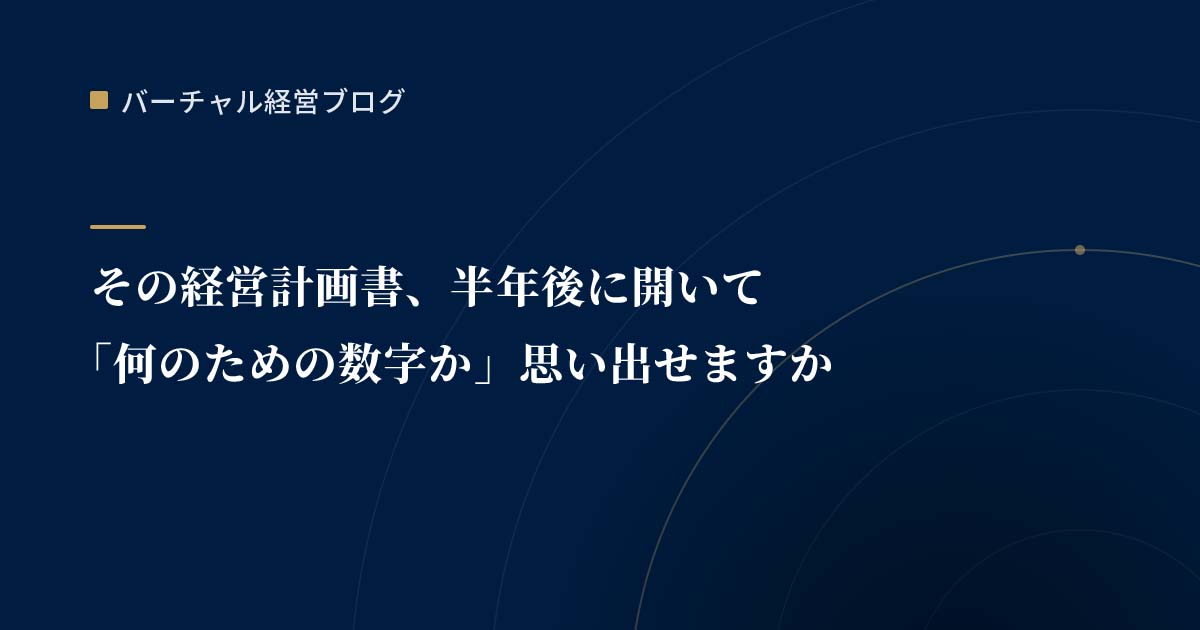 バーチャル経営ブログ

その経営計画書、半年後に開いて
「何のための数字か」思い出せますか